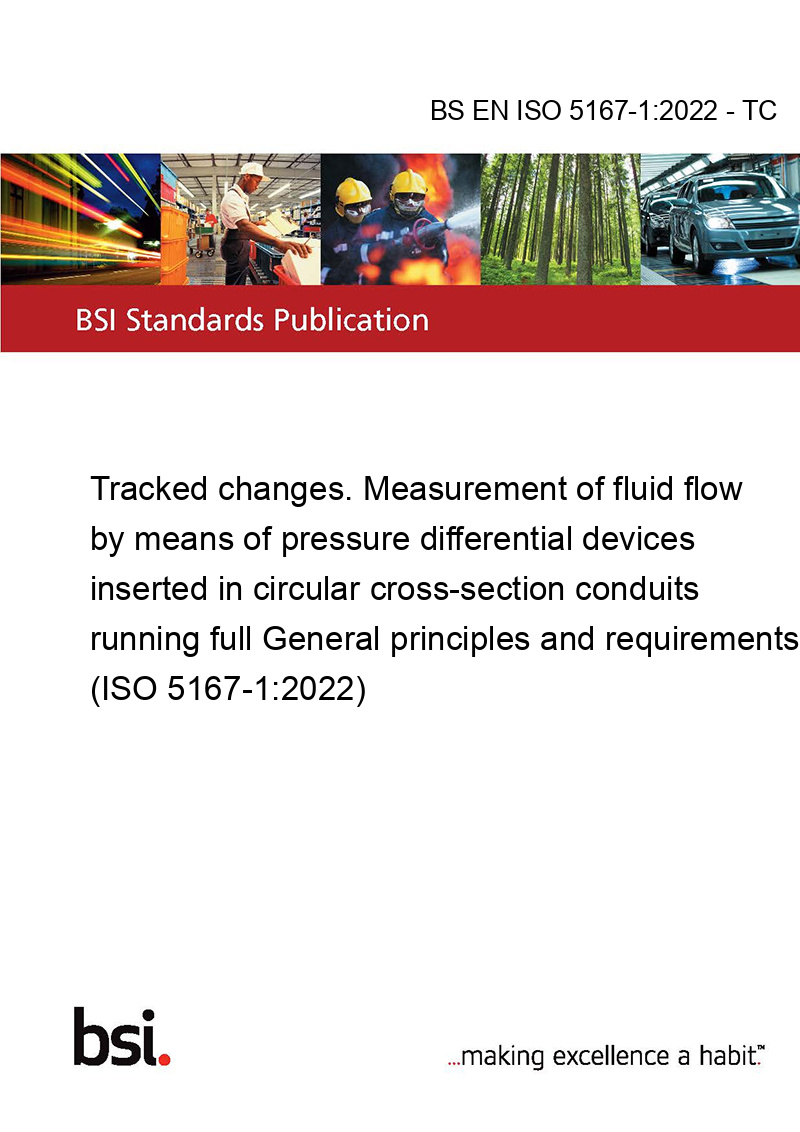 BS EN ISO 5167-1:2022 - TC

BSI Standards Publication

Tracked changes. Measurement of fluid flow by means of pressure differential devices inserted in circular cross-section conduits running full General principles and requirements (ISO 5167-1:2022)

bsi.

...making excellence a habit.™